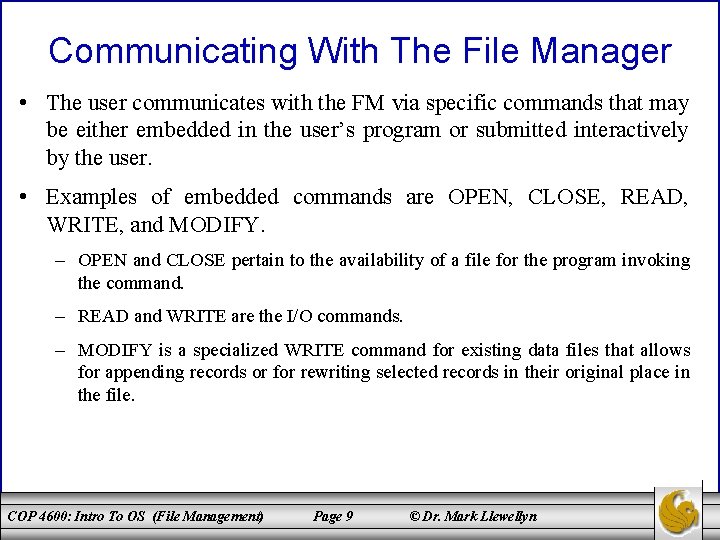 Communicating With The File Manager

• The user communicates with the FM via specific commands that may be either embedded in the user's program or submitted interactively by the user.

• Examples of embedded commands are OPEN, CLOSE, READ, WRITE, and MODIFY.

– OPEN and CLOSE pertain to the availability of a file for the program invoking the command.

– READ and WRITE are the I/O commands.

– MODIFY is a specialized WRITE command for existing data files that allows for appending records or for rewriting selected records in their original place in the file.

COP 4600: Intro To OS (File Management) Page 9 © Dr. Mark Llewellyn